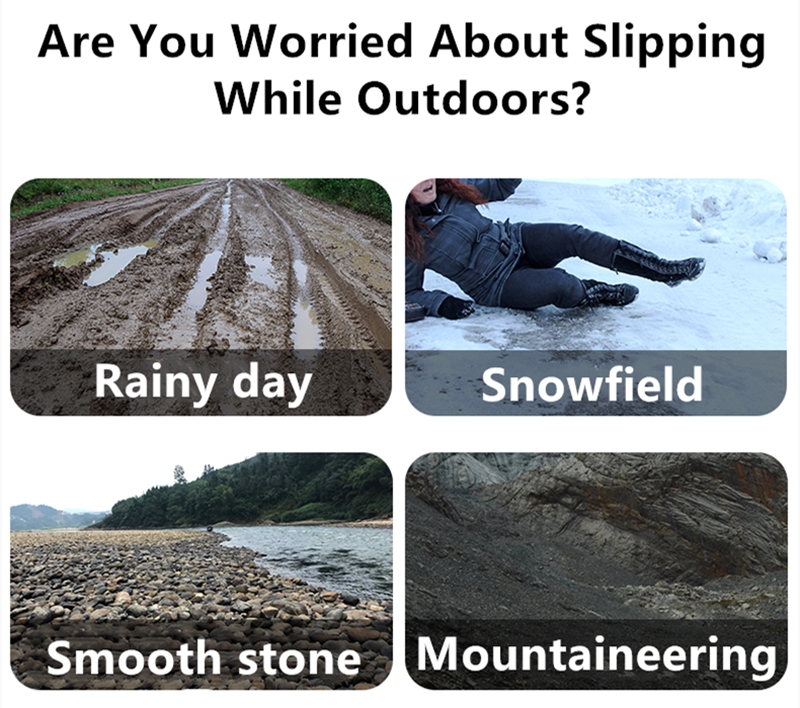 Are You Worried About Slipping While Outdoors?

Rainy day

Snowfield

Smooth stone

Mountaineering